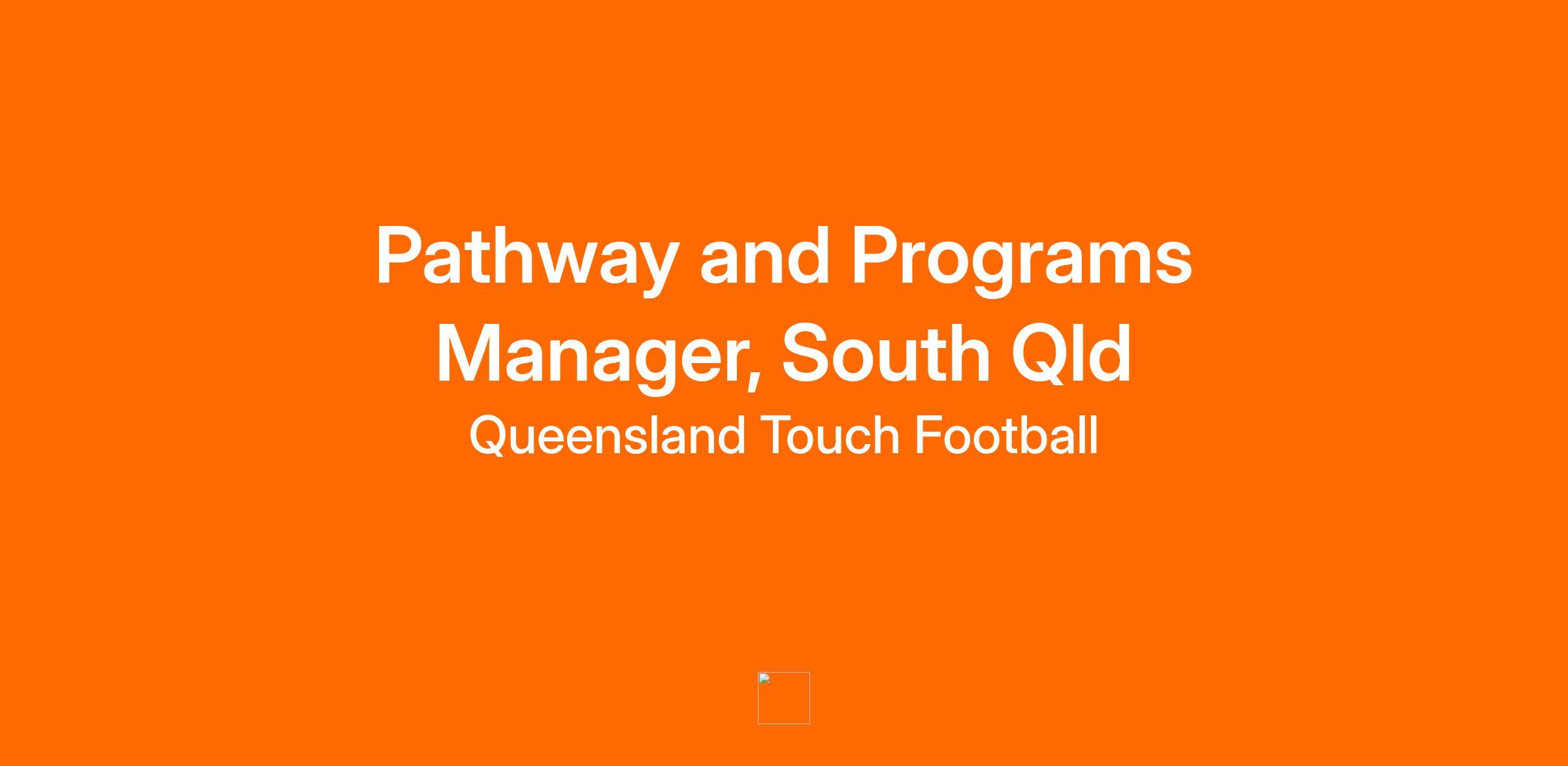 Pathway and Programs Manager, South Qld

Queensland Touch Football